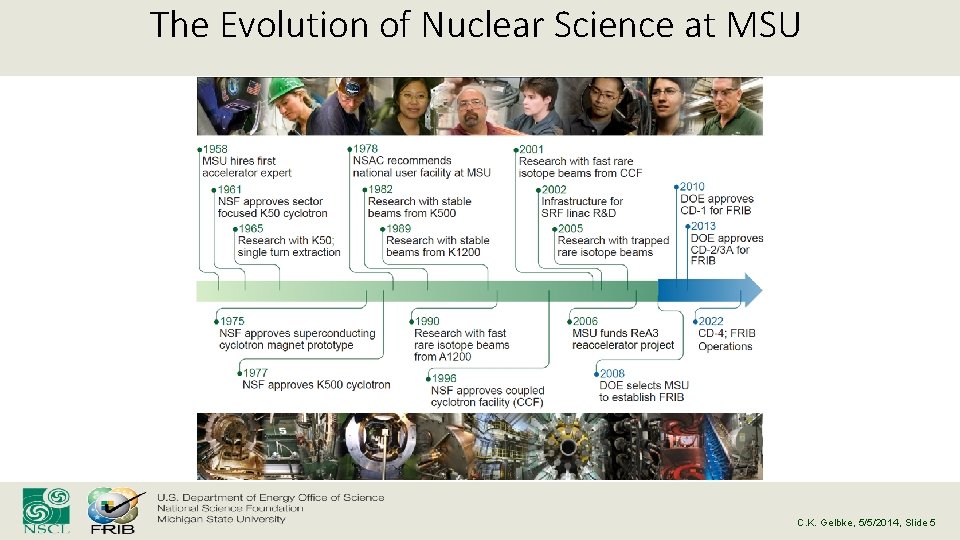 The Evolution of Nuclear Science at MSU

1958
MSU hires first accelerator expert

1961
NSF approves sector focused K50 cyclotron

1965
Research with K50; single turn extraction

1978
NSAC recommends national user facility at MSU

1982
Research with stable beams from K500

1989
Research with stable beams from K1200

2001
Research with fast rare isotope beams from CCF

2002
Infrastructure for SRF linac R&D

2005
Research with trapped rare isotope beams

2010
DOE approves CD-1 for FRIB

2013
DOE approves CD-2/3A for FRIB

1975
NSF approves superconducting cyclotron magnet prototype

1977
NSF approves K500 cyclotron

1990
Research with fast rare isotope beams from A1200

1996
NSF approves coupled cyclotron facility (CCF)

2006
MSU funds ReA3 reaccelerator project

2008
DOE selects MSU to establish FRIB

2022
CD-4; FRIB Operations

NSCL FRIB
U.S. Department of Energy Office of Science
National Science Foundation
Michigan State University

C.K. Gelbke, 5/5/2014, Slide 5